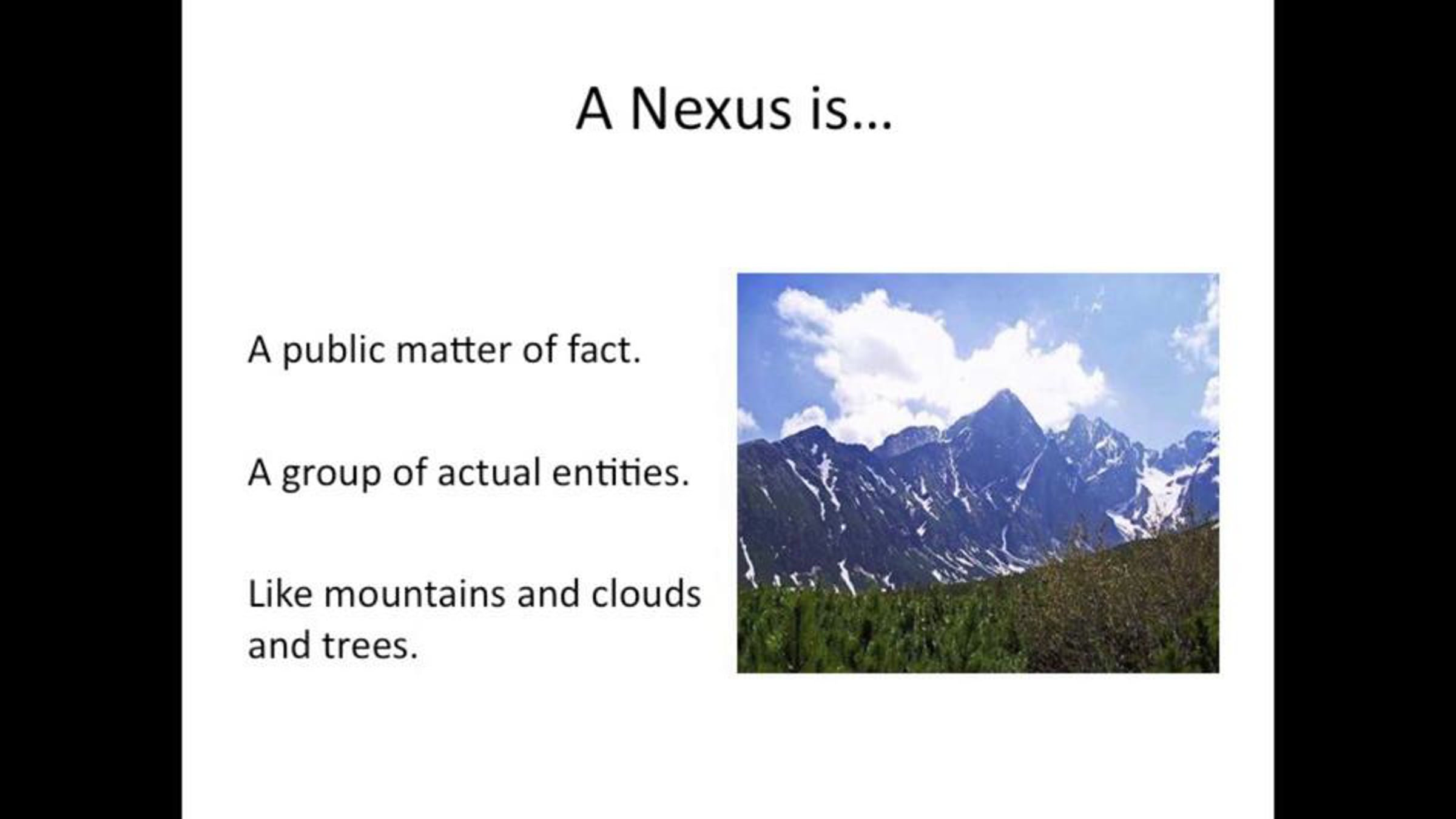 A Nexus is…

A public matter of fact.

A group of actual entities.

Like mountains and clouds and trees.